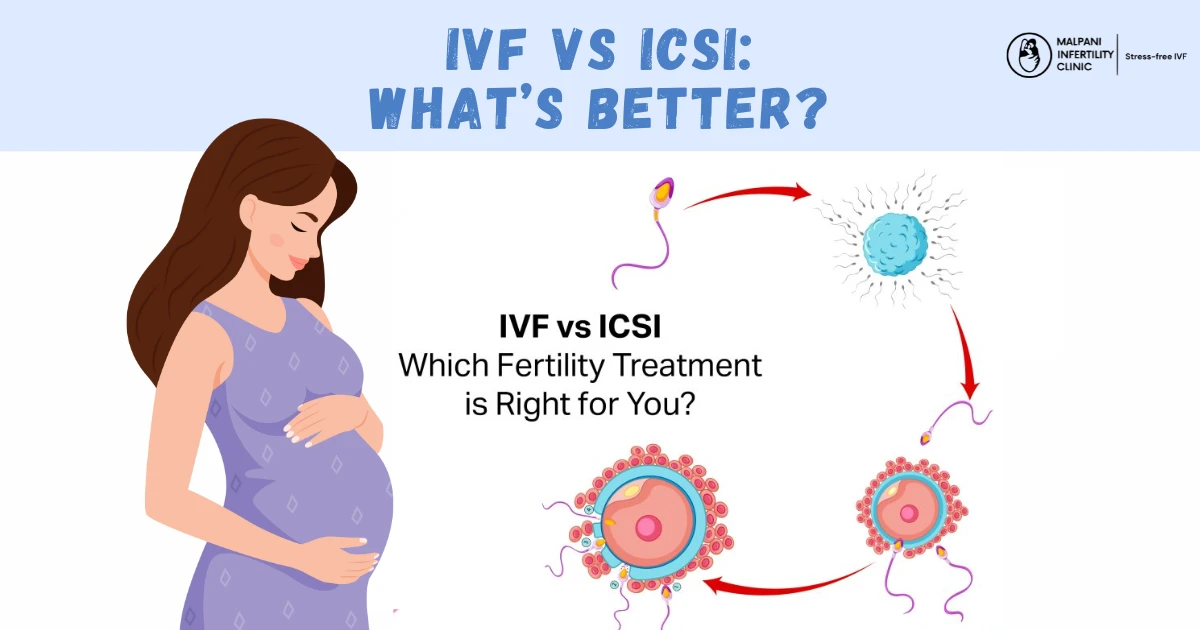 IVF VS ICSI:
WHAT'S BETTER?

MALPANI INFERTILITY CLINIC
Stress-free IVF

IVF vs ICSI
Which Fertility Treatment is Right for You?